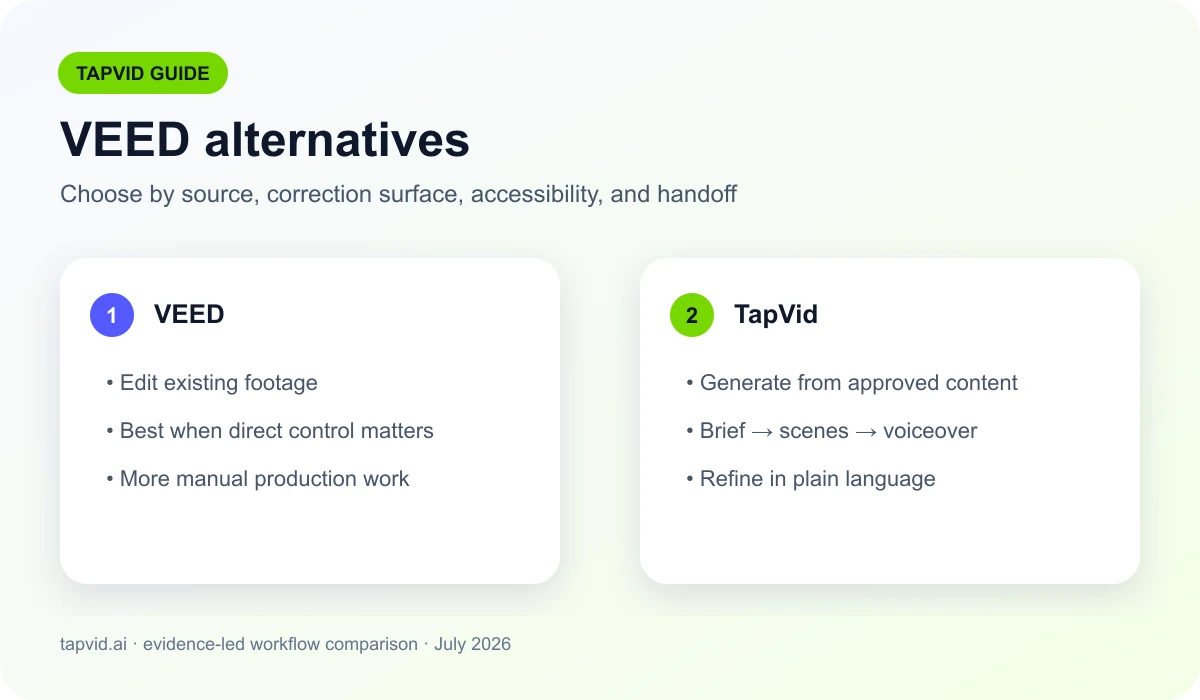 TAPVID GUIDE

VEED alternatives

Choose by source, correction surface, accessibility, and handoff

1 VEED

• Edit existing footage
• Best when direct control matters
• More manual production work

2 TapVid

• Generate from approved content
• Brief → scenes → voiceover
• Refine in plain language

tapvid.ai · evidence-led workflow comparison · July 2026